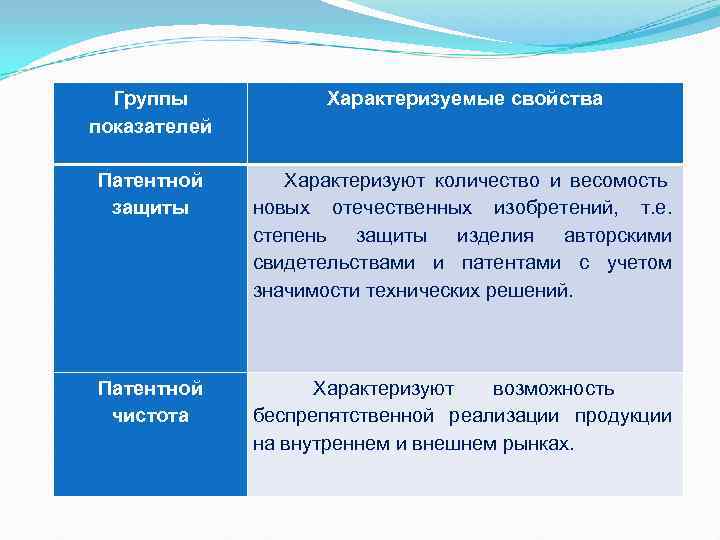 | Группы показателей | Характеризуемые свойства |
|---|---|
| Патентной защиты | Характеризуют количество и весомость новых отечественных изобретений, т.е. степень защиты изделия авторскими свидетельствами и патентами с учетом значимости технических решений. |
| Патентной чистота | Характеризуют возможность беспрепятственной реализации продукции на внутреннем и внешнем рынках. |